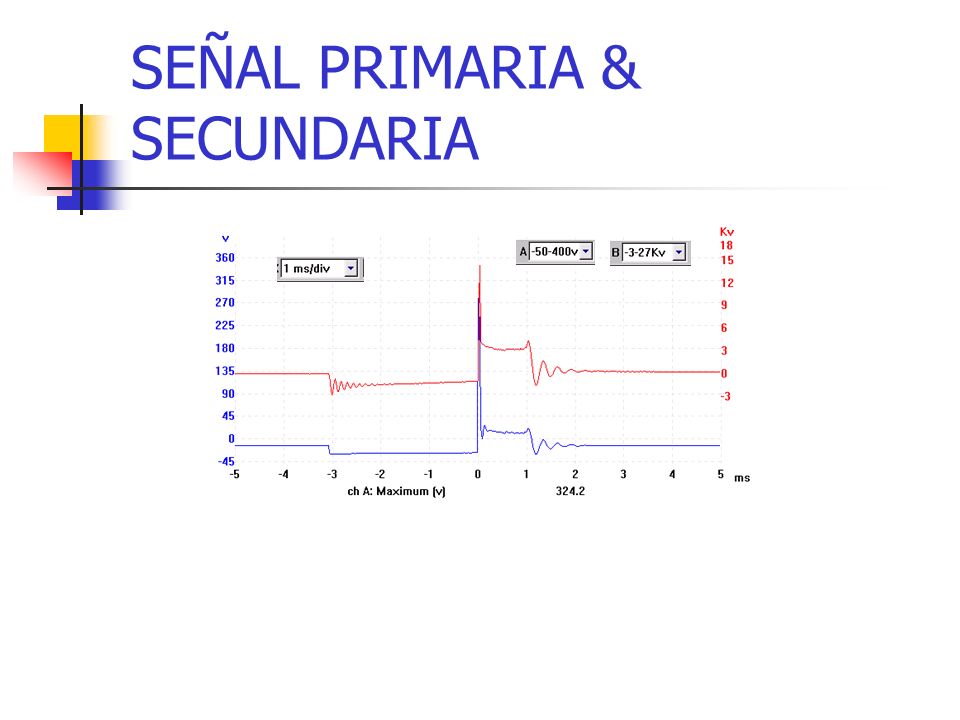 SEÑAL PRIMARIA & SECUNDARIA

v
360
315
270
225
180
135
90
45
0
-45

1 ms/div

A -50-400v
B -3-27Kv

Kv
18
15
12
9
6
3
0
-3

-5 -4 -3 -2 -1 0 1 2 3 4 5 ms

ch A: Maximum (v) 324.2